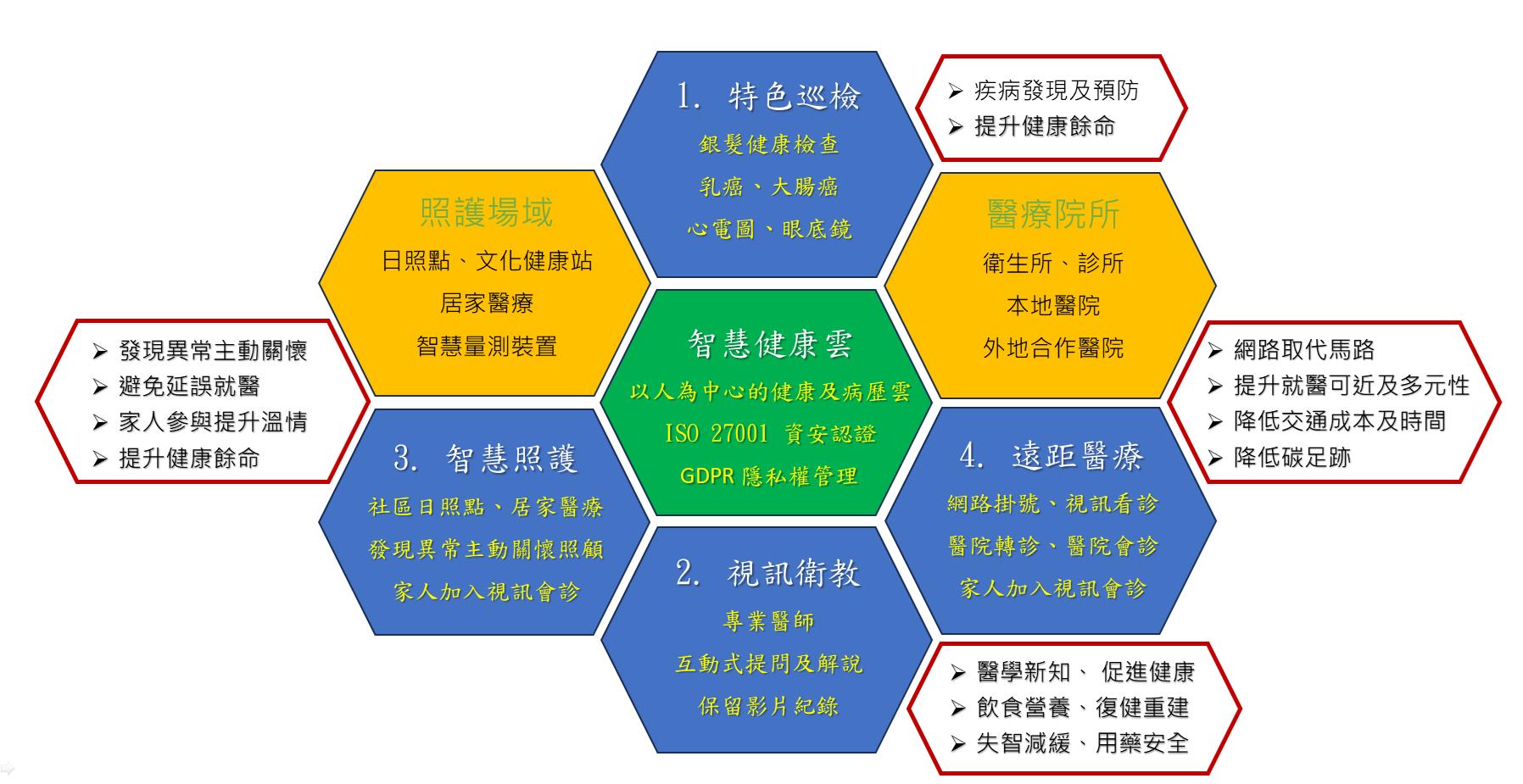 1. 特色巡檢
銀髮健康檢查
乳癌、大腸癌
心電圖、眼底鏡

➢ 疾病發現及預防
➢ 提升健康餘命

照護場域
日照點、文化健康站
居家醫療
智慧量測裝置

醫療院所
衛生所、診所
本地醫院
外地合作醫院

➢ 發現異常主動關懷
➢ 避免延誤就醫
➢ 家人參與提升溫情
➢ 提升健康餘命

智慧健康雲
以人為中心的健康及病歷雲
ISO 27001 資安認證
GDPR 隱私權管理

➢ 網路取代馬路
➢ 提升就醫可近及多元性
➢ 降低交通成本及時間
➢ 降低碳足跡

3. 智慧照護
社區日照點、居家醫療
發現異常主動關懷照顧
家人加入視訊會診

4. 遠距醫療
網路掛號、視訊看診
醫院轉診、醫院會診
家人加入視訊會診

2. 視訊衛教
專業醫師
互動式提問及解說
保留影片紀錄

➢ 醫學新知、 促進健康
➢ 飲食營養、復健重建
➢ 失智減緩、用藥安全